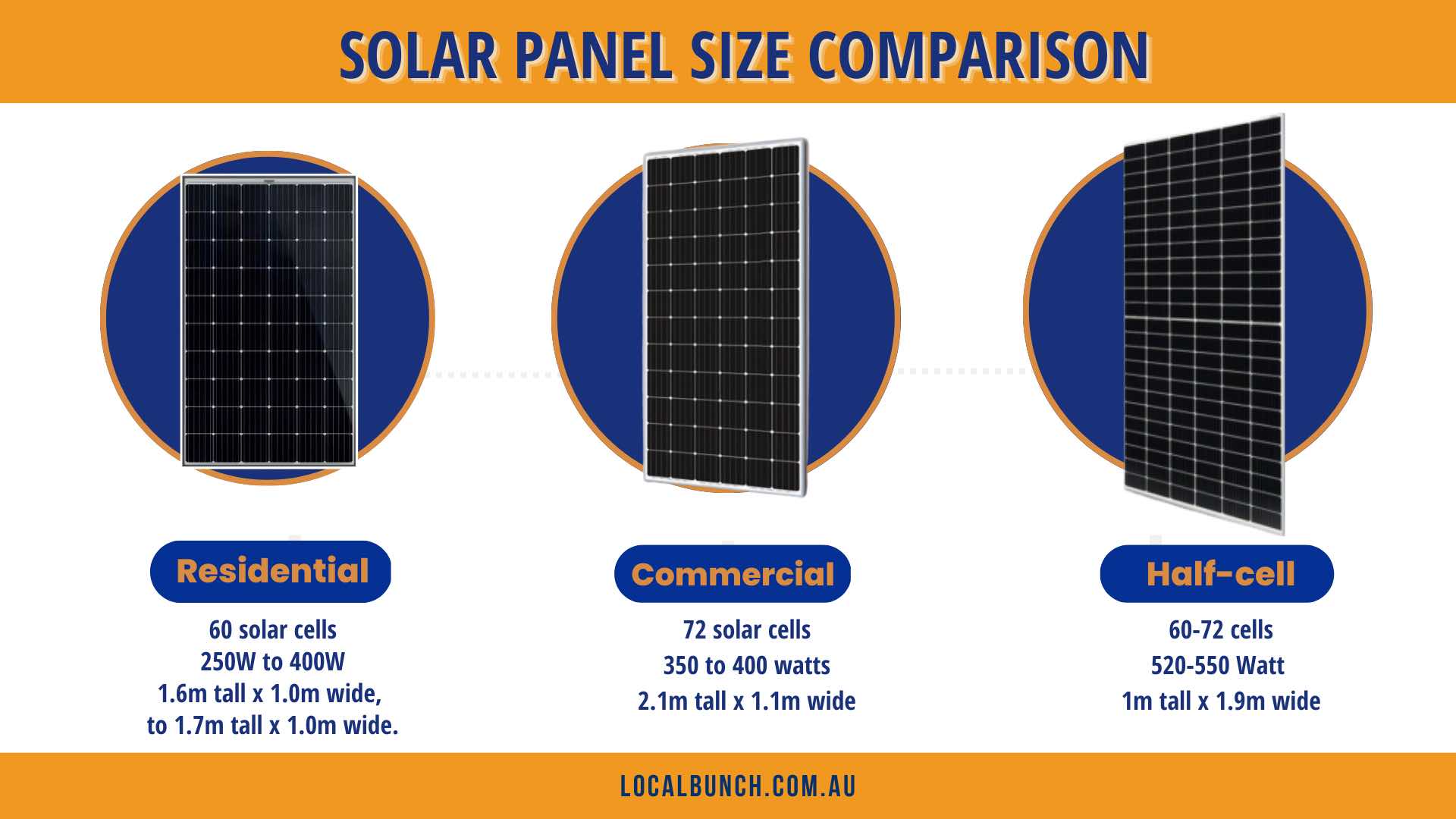 SOLAR PANEL SIZE COMPARISON

Residential

60 solar cells
250W to 400W
1.6m tall x 1.0m wide,
to 1.7m tall x 1.0m wide.

Commercial

72 solar cells
350 to 400 watts
2.1m tall x 1.1m wide

Half-cell

60-72 cells
520-550 Watt
1m tall x 1.9m wide

LOCALBUNCH.COM.AU